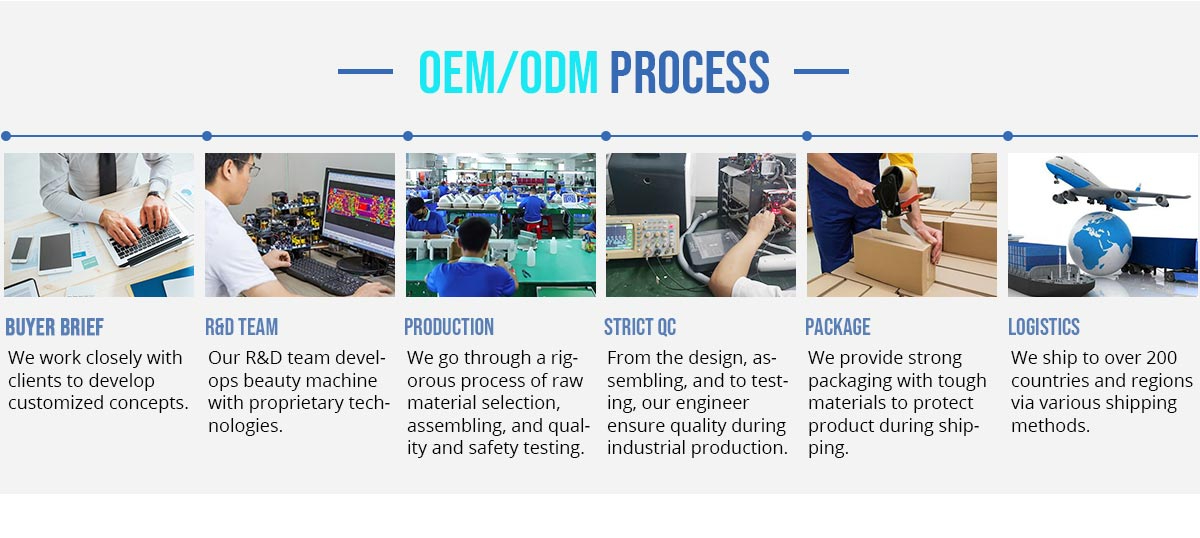 OEM/ODM PROCESS

BUYER BRIEF
We work closely with clients to develop customized concepts.

R&D TEAM
Our R&D team develops beauty machine with proprietary technologies.

PRODUCTION
We go through a rigorous process of raw material selection, assembling, and quality and safety testing.

STRICT QC
From the design, assembling, and to testing, our engineer ensure quality during industrial production.

PACKAGE
We provide strong packaging with tough materials to protect product during shipping.

LOGISTICS
We ship to over 200 countries and regions via various shipping methods.